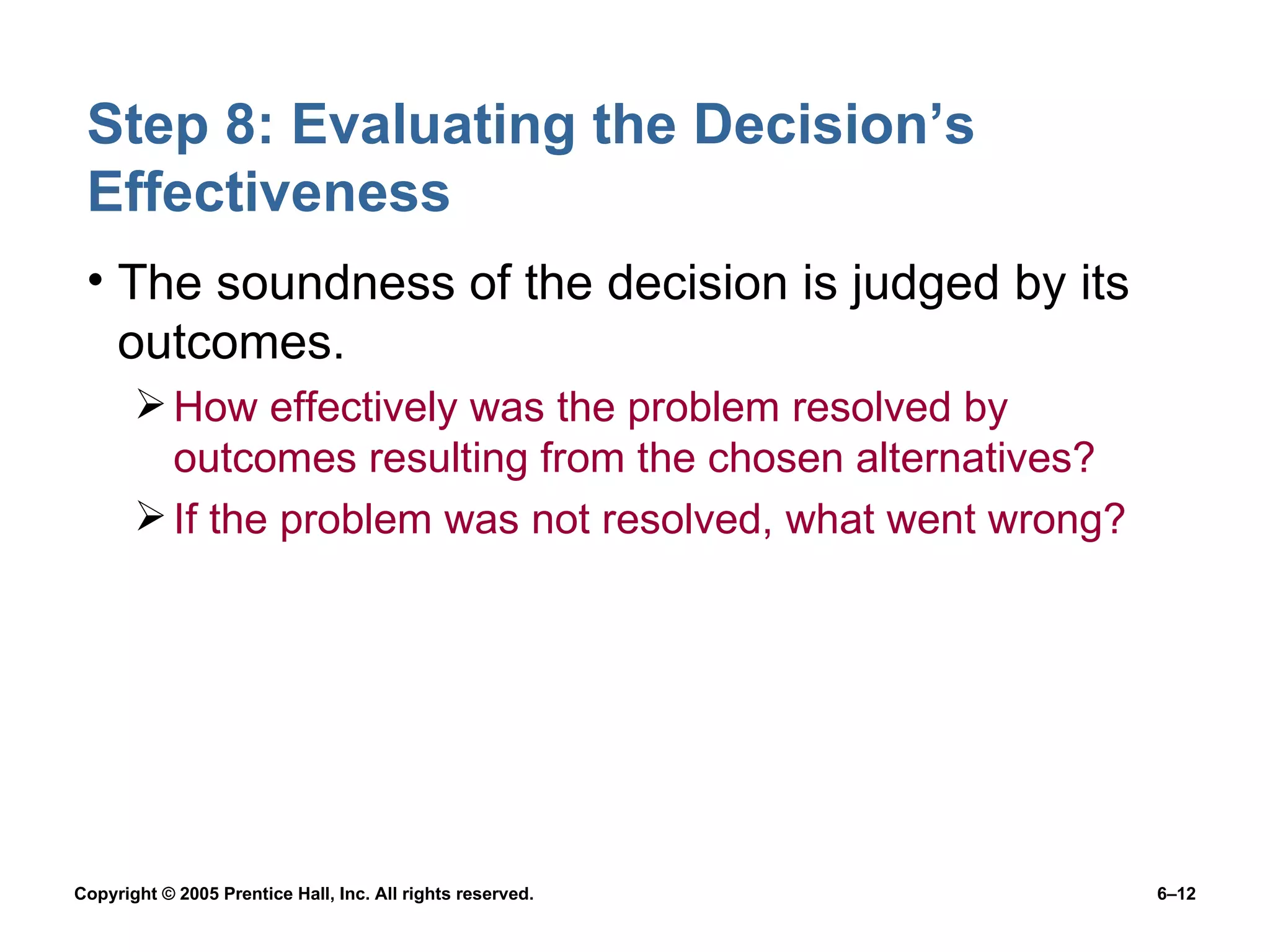 Step 8: Evaluating the Decision’s Effectiveness

• The soundness of the decision is judged by its outcomes.

➢ How effectively was the problem resolved by outcomes resulting from the chosen alternatives?

➢ If the problem was not resolved, what went wrong?

Copyright © 2005 Prentice Hall, Inc. All rights reserved.

6–12